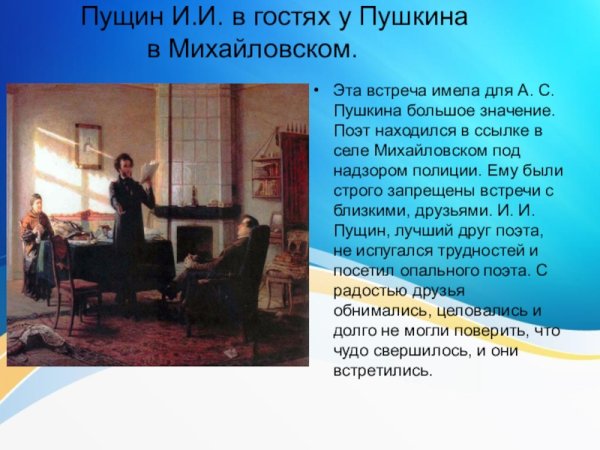 Пущин И.И. в гостях у Пушкина в Михайловском.

• Эта встреча имела для А. С. Пушкина большое значение. Поэт находился в ссылке в селе Михайловском под надзором полиции. Ему были строго запрещены встречи с близкими, друзьями. И. И. Пущин, лучший друг поэта, не испугался трудностей и посетил опального поэта. С радостью друзья обнимались, целовались и долго не могли поверить, что чудо свершилось, и они встретились.